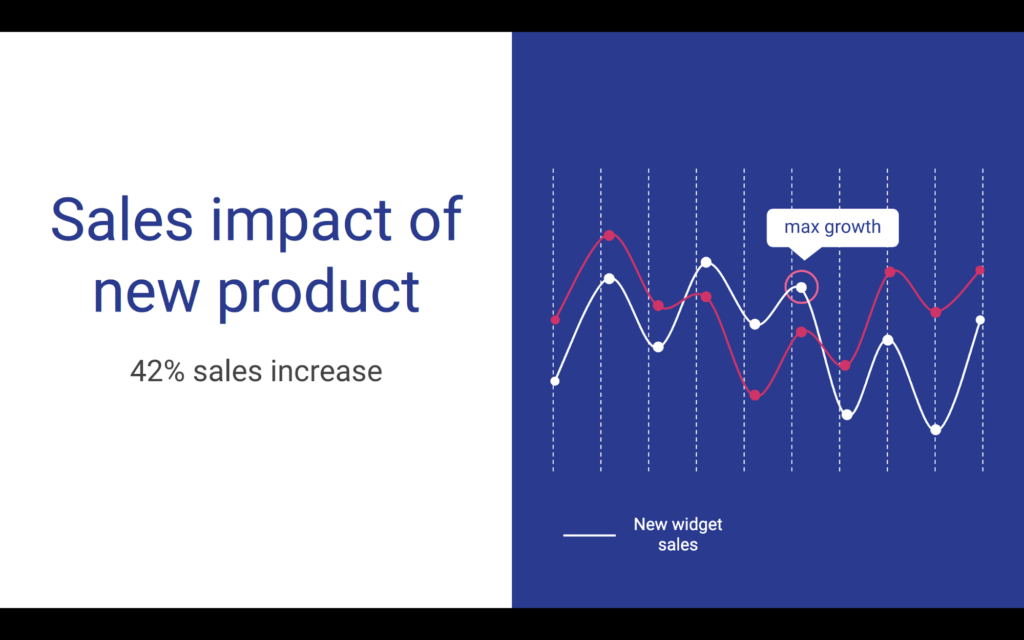 Sales impact of new product

42% sales increase

max growth

New widget sales